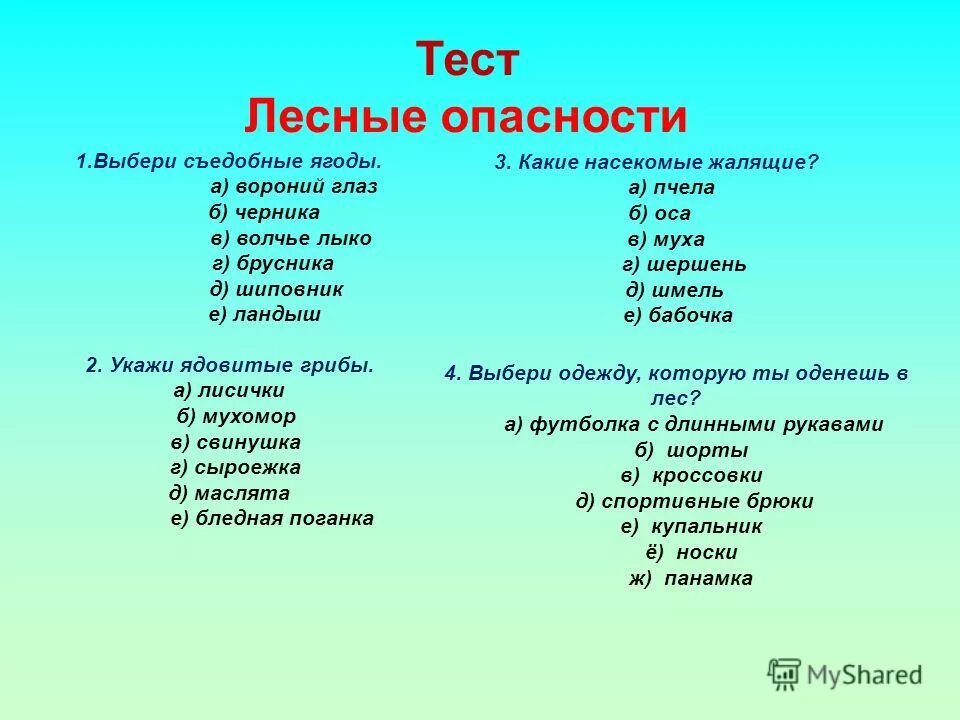 Тест
Лесные опасности

1.Выбери съедобные ягоды.
а) вороний глаз
б) черника
в) волчье лыко
г) брусника
д) шиповник
е) ландыш

2. Укажи ядовитые грибы.
а) лисички
б) мухомор
в) свинушка
г) сыроежка
д) маслята
е) бледная поганка

3. Какие насекомые жалящие?
а) пчела
б) оса
в) муха
г) шершень
д) шмель
е) бабочка

4. Выбери одежду, которую ты оденешь в лес?
а) футболка с длинными рукавами
б) шорты
в) кроссовки
д) спортивные брюки
е) купальник
ё) носки
ж) панамка

MyShared